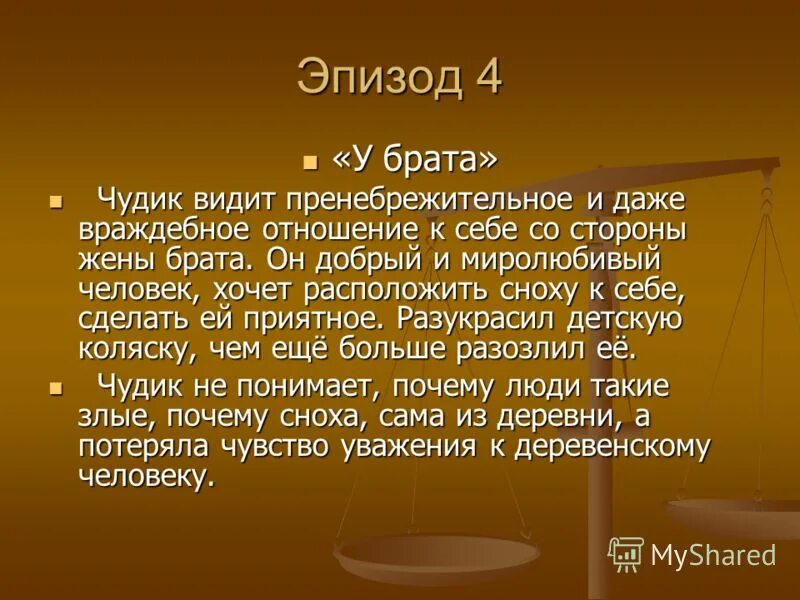 Эпизод 4

«У брата»

Чудик видит пренебрежительное и даже враждебное отношение к себе со стороны жены брата. Он добрый и миролюбивый человек, хочет расположить сноху к себе, сделать ей приятное. Разукрасил детскую коляску, чем ещё больше разозлил её.

Чудик не понимает, почему люди такие злые, почему сноха, сама из деревни, а потеряла чувство уважения к деревенскому человеку.

MyShared